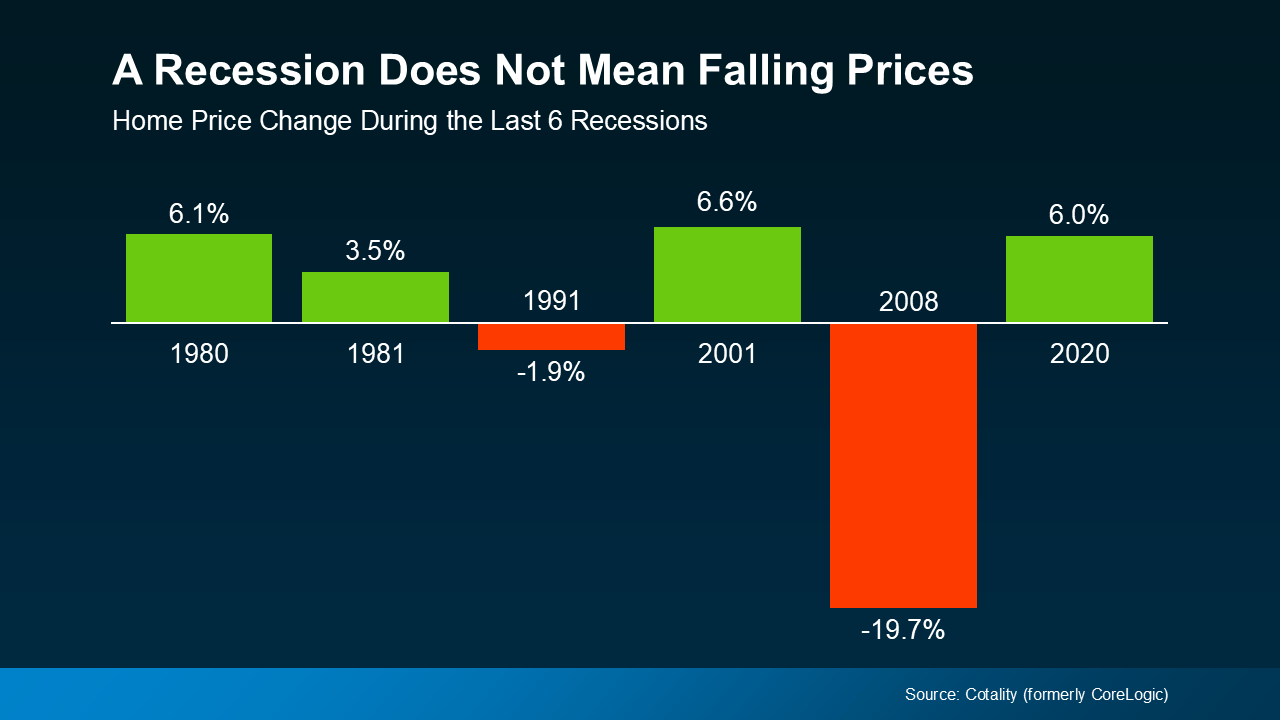 A Recession Does Not Mean Falling Prices

Home Price Change During the Last 6 Recessions

6.1%
1980

3.5%
1981

1991
-1.9%

6.6%
2001

2008
-19.7%

6.0%
2020

Source: Cotality (formerly CoreLogic)